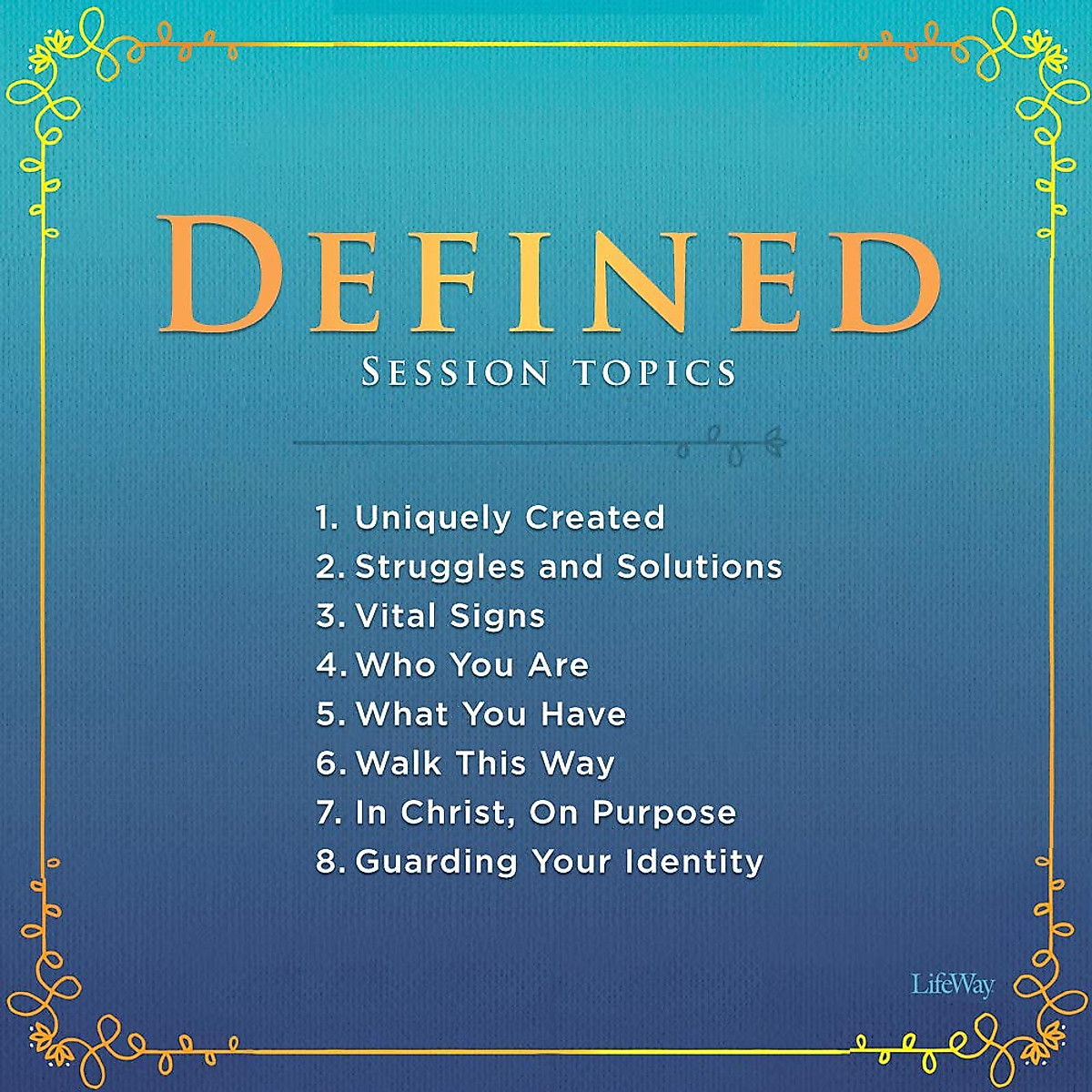 DEFINED
SESSION TOPICS

1. Uniquely Created
2. Struggles and Solutions
3. Vital Signs
4. Who You Are
5. What You Have
6. Walk This Way
7. In Christ, On Purpose
8. Guarding Your Identity

LifeWay